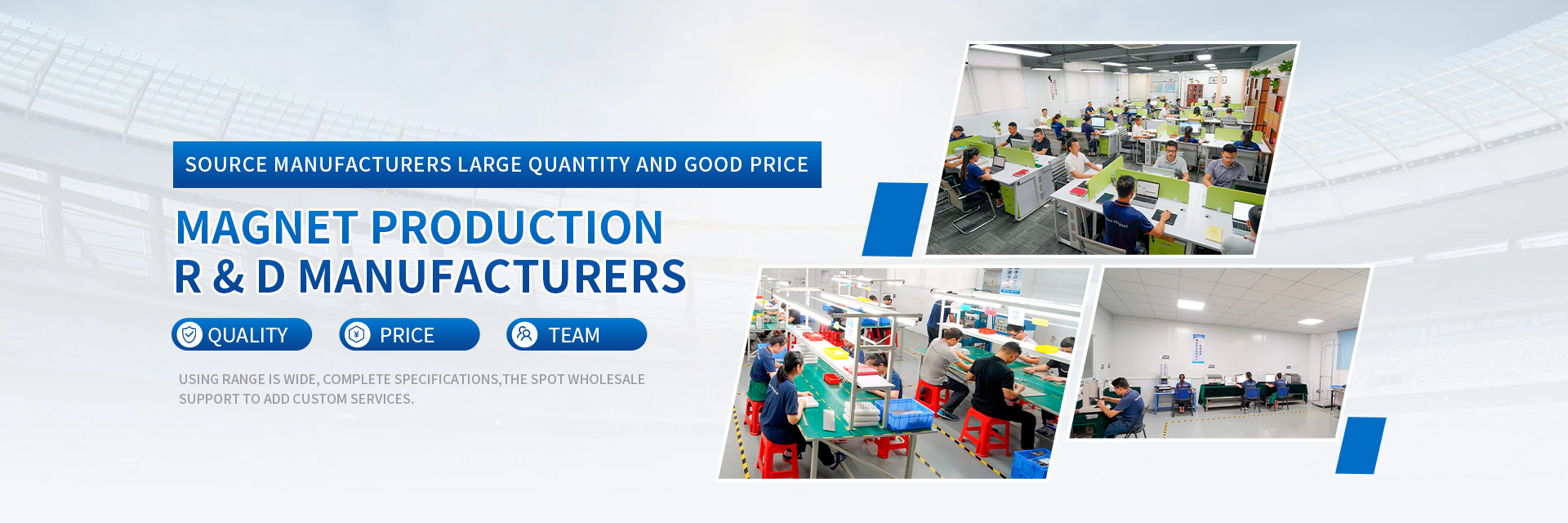 SOURCE MANUFACTURERS LARGE QUANTITY AND GOOD PRICE

MAGNET PRODUCTION
R & D MANUFACTURERS

QUALITY

PRICE

TEAM

USING RANGE IS WIDE, COMPLETE SPECIFICATIONS,THE SPOT WHOLESALE SUPPORT TO ADD CUSTOM SERVICES.